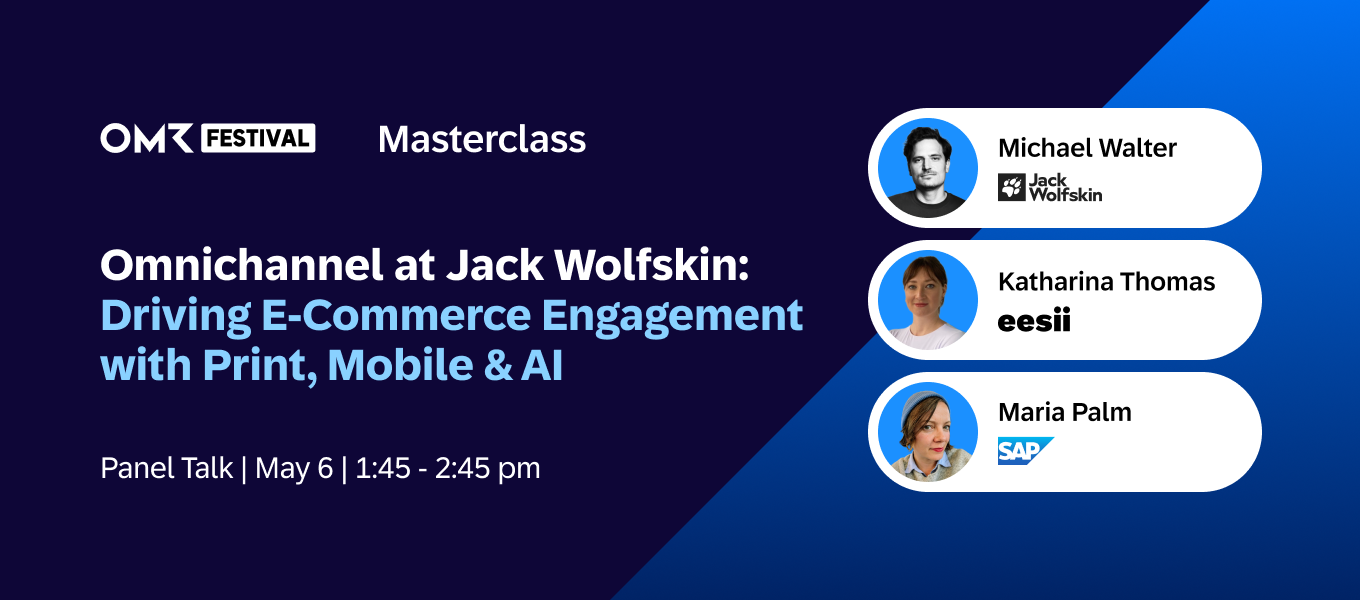 OMR FESTIVAL Masterclass

Omnichannel at Jack Wolfskin: Driving E-Commerce Engagement with Print, Mobile & AI

Panel Talk | May 6 | 1:45 - 2:45 pm

Michael Walter
Jack Wolfskin

Katharina Thomas
eesii

Maria Palm
SAP